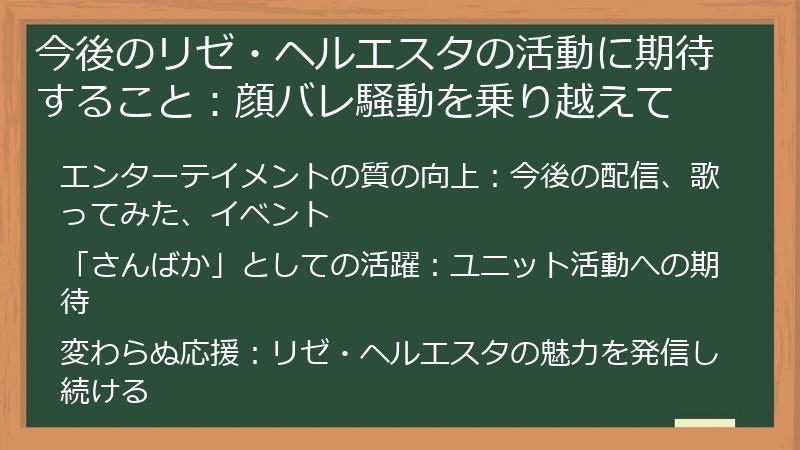 今後のリゼ・ヘルエスタの活動に期待すること：顔バレ騒動を乗り越えて

エンターテイメントの質の向上：今後の配信、歌ってみた、イベント

「さんばか」としての活躍：ユニット活動への期待

変わらぬ応援：リゼ・ヘルエスタの魅力を発信し続ける